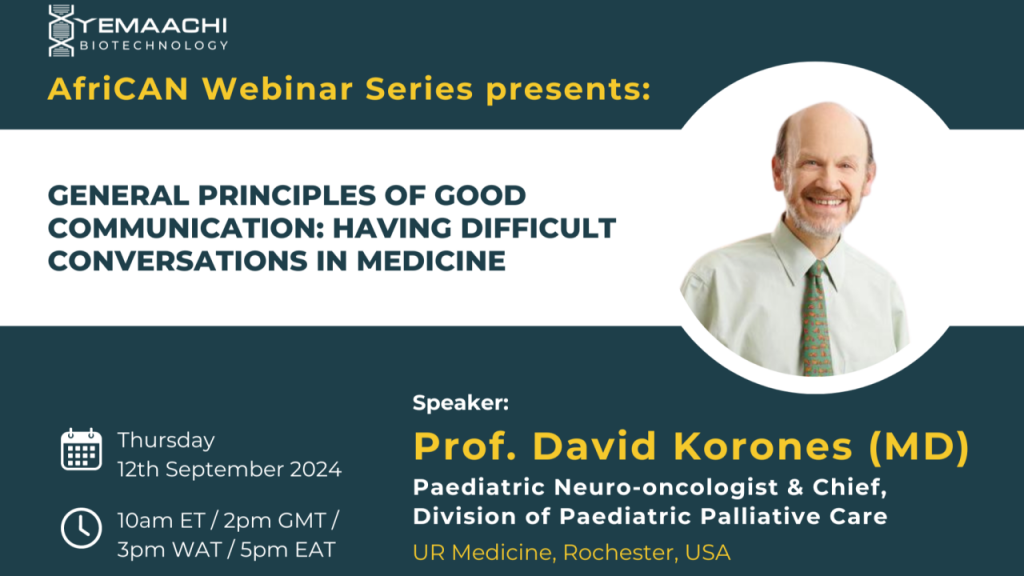 YEMAACHI
BIOTECHNOLOGY

AfriCAN Webinar Series presents:

GENERAL PRINCIPLES OF GOOD COMMUNICATION: HAVING DIFFICULT CONVERSATIONS IN MEDICINE

Thursday
12th September 2024

10am ET / 2pm GMT / 3pm WAT / 5pm EAT

Speaker:
Prof. David Korones (MD)
Paediatric Neuro-oncologist & Chief, Division of Paediatric Palliative Care
UR Medicine, Rochester, USA